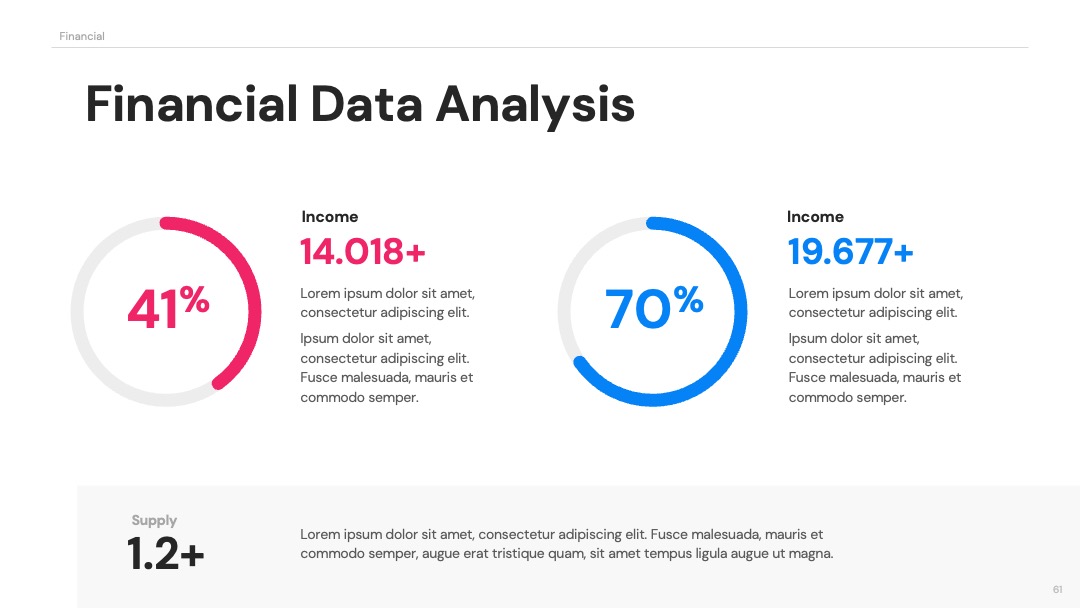 Financial

Financial Data Analysis

41%

Income

14.018+

Lorem ipsum dolor sit amet, consectetur adipiscing elit.

Ipsum dolor sit amet, consectetur adipiscing elit. Fusce malesuada, mauris et commodo semper.

70%

Income

19.677+

Lorem ipsum dolor sit amet, consectetur adipiscing elit.

Ipsum dolor sit amet, consectetur adipiscing elit. Fusce malesuada, mauris et commodo semper.

Supply

1.2+

Lorem ipsum dolor sit amet, consectetur adipiscing elit. Fusce malesuada, mauris et commodo semper, augue erat tristique quam, sit amet tempus ligula augue ut magna.

61